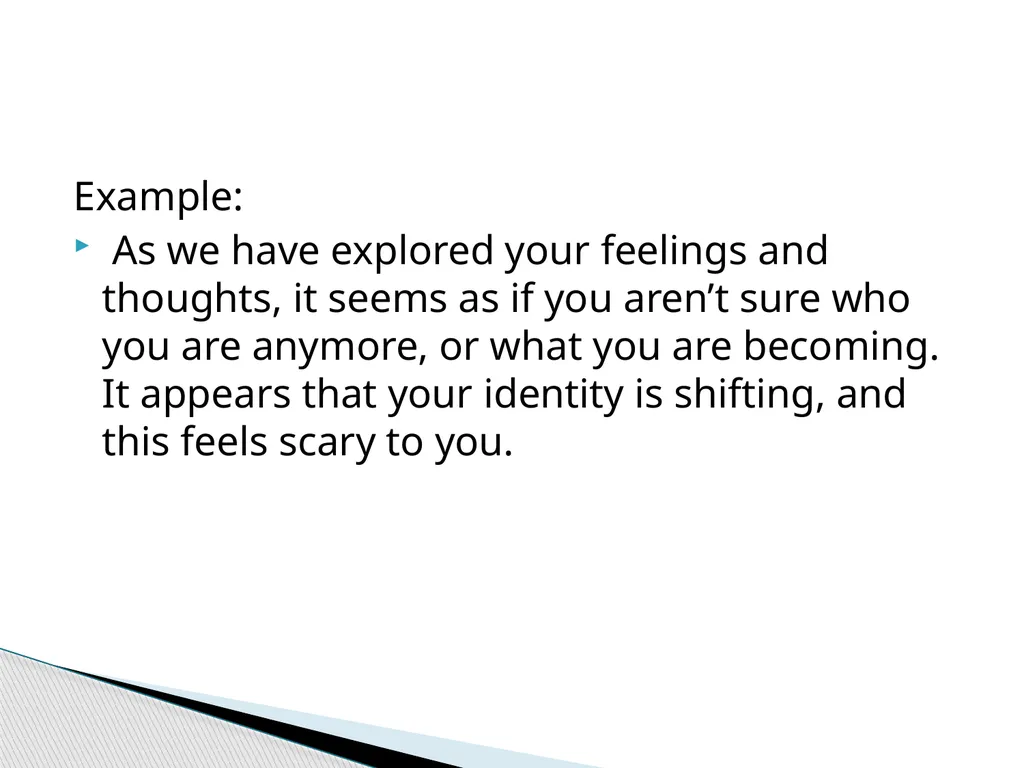 Example:

As we have explored your feelings and thoughts, it seems as if you aren’t sure who you are anymore, or what you are becoming. It appears that your identity is shifting, and this feels scary to you.